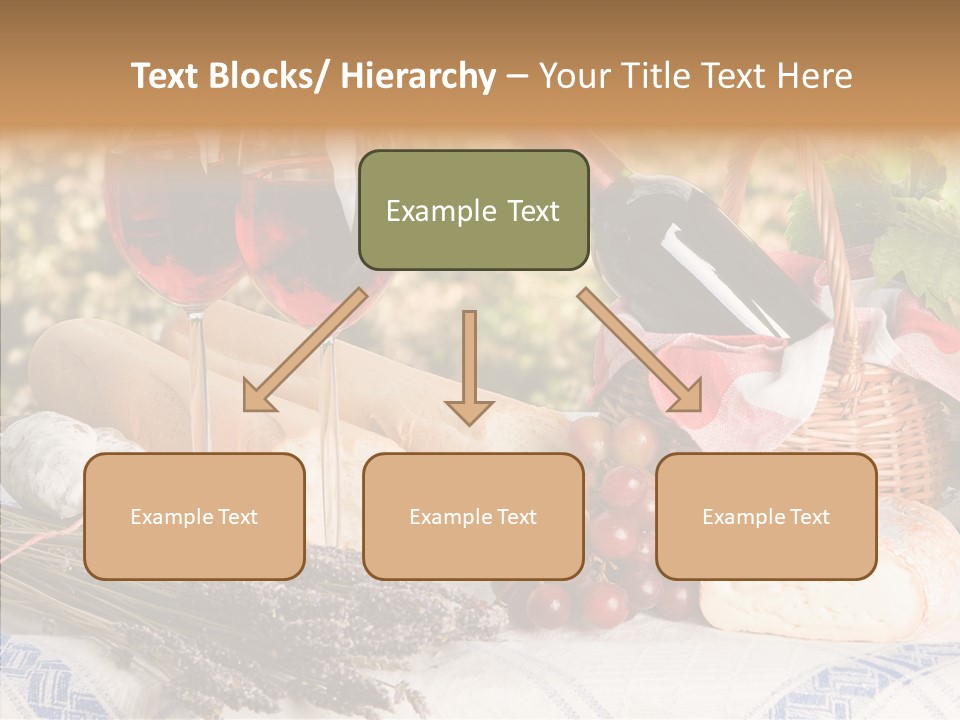 Text Blocks/ Hierarchy – Your Title Text Here

Example Text

Example Text

Example Text

Example Text